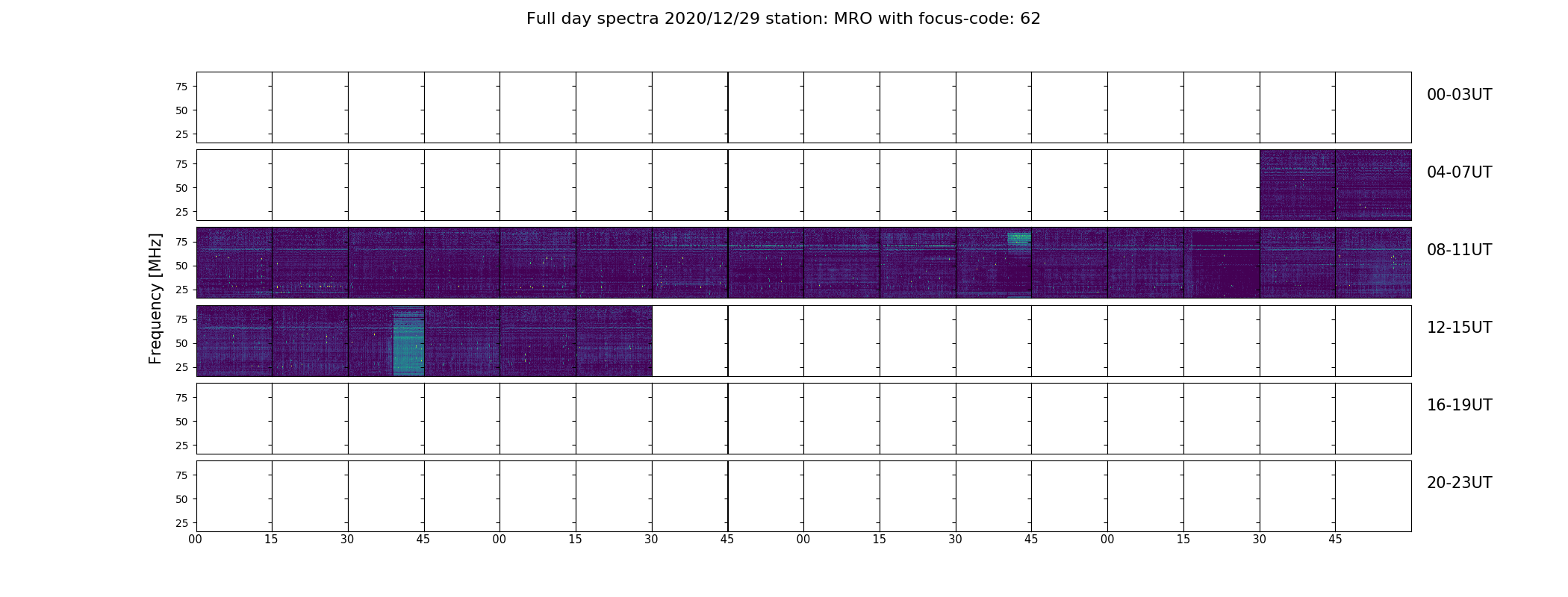 Full day spectra 2020/12/29 station: MRO with focus-code: 62

Frequency [MHz]

75
50
25
00-03UT

75
50
25
04-07UT

75
50
25
08-11UT

75
50
25
12-15UT

75
50
25
16-19UT

75
50
25
20-23UT

00 15 30 45 00 15 30 45 00 15 30 45 00 15 30 45